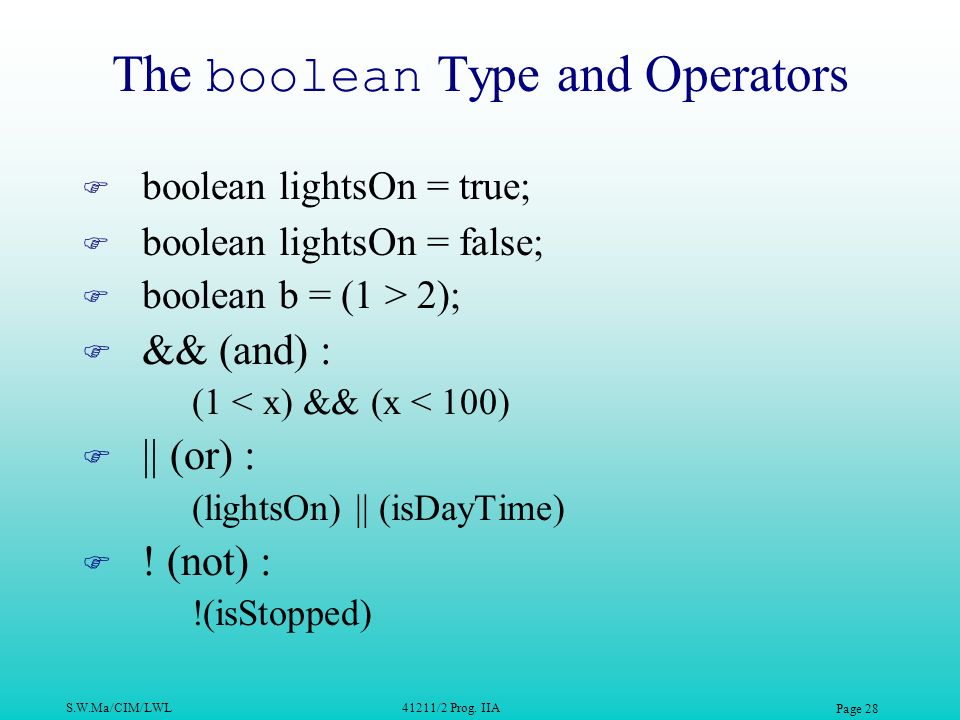 The boolean Type and Operators

boolean lightsOn = true;

boolean lightsOn = false;

boolean b = (1 > 2);

&& (and) :

(1 < x) && (x < 100)

|| (or) :

(lightsOn) || (isDayTime)

! (not) :

!(isStopped)

S.W.Ma/CIM/LWL

41211/2 Prog. IIA

Page 28